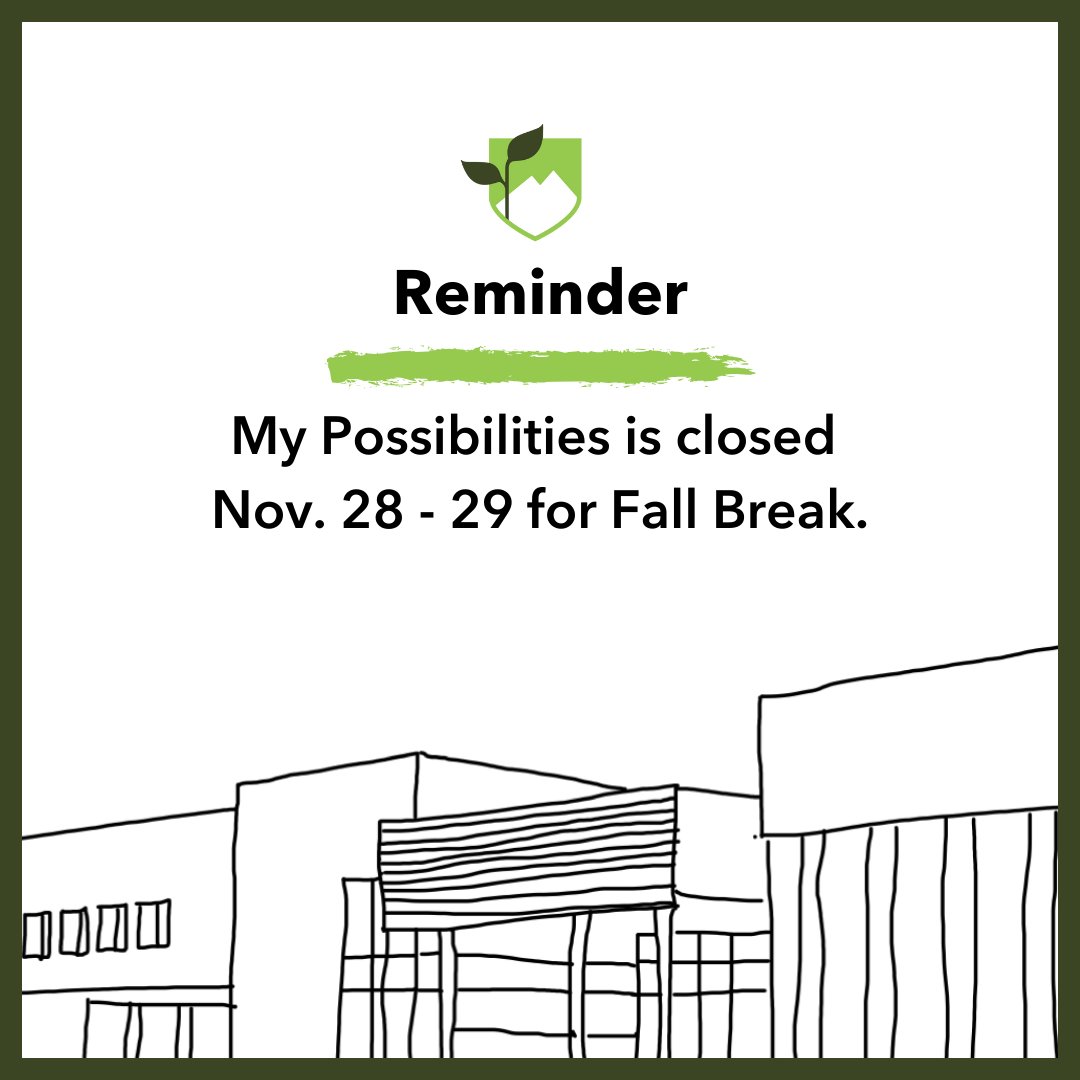 Reminder

My Possibilities is closed Nov. 28 - 29 for Fall Break.